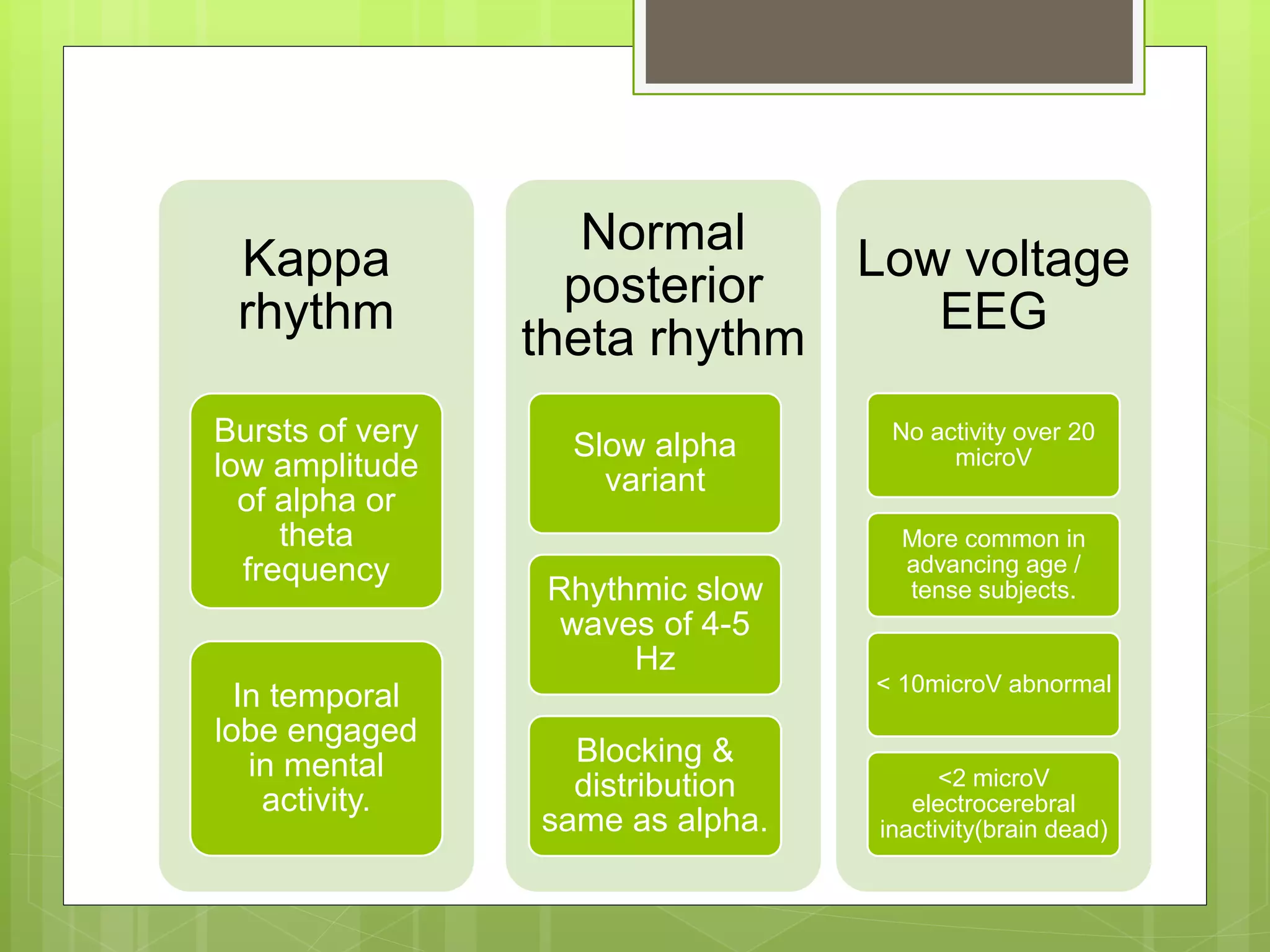 Kappa rhythm

Bursts of very low amplitude of alpha or theta frequency

In temporal lobe engaged in mental activity.

Normal posterior theta rhythm

Slow alpha variant

Rhythmic slow waves of 4-5 Hz

Blocking & distribution same as alpha.

Low voltage EEG

No activity over 20 microV

More common in advancing age / tense subjects.

< 10microV abnormal

<2 microV electrocerebral inactivity(brain dead)